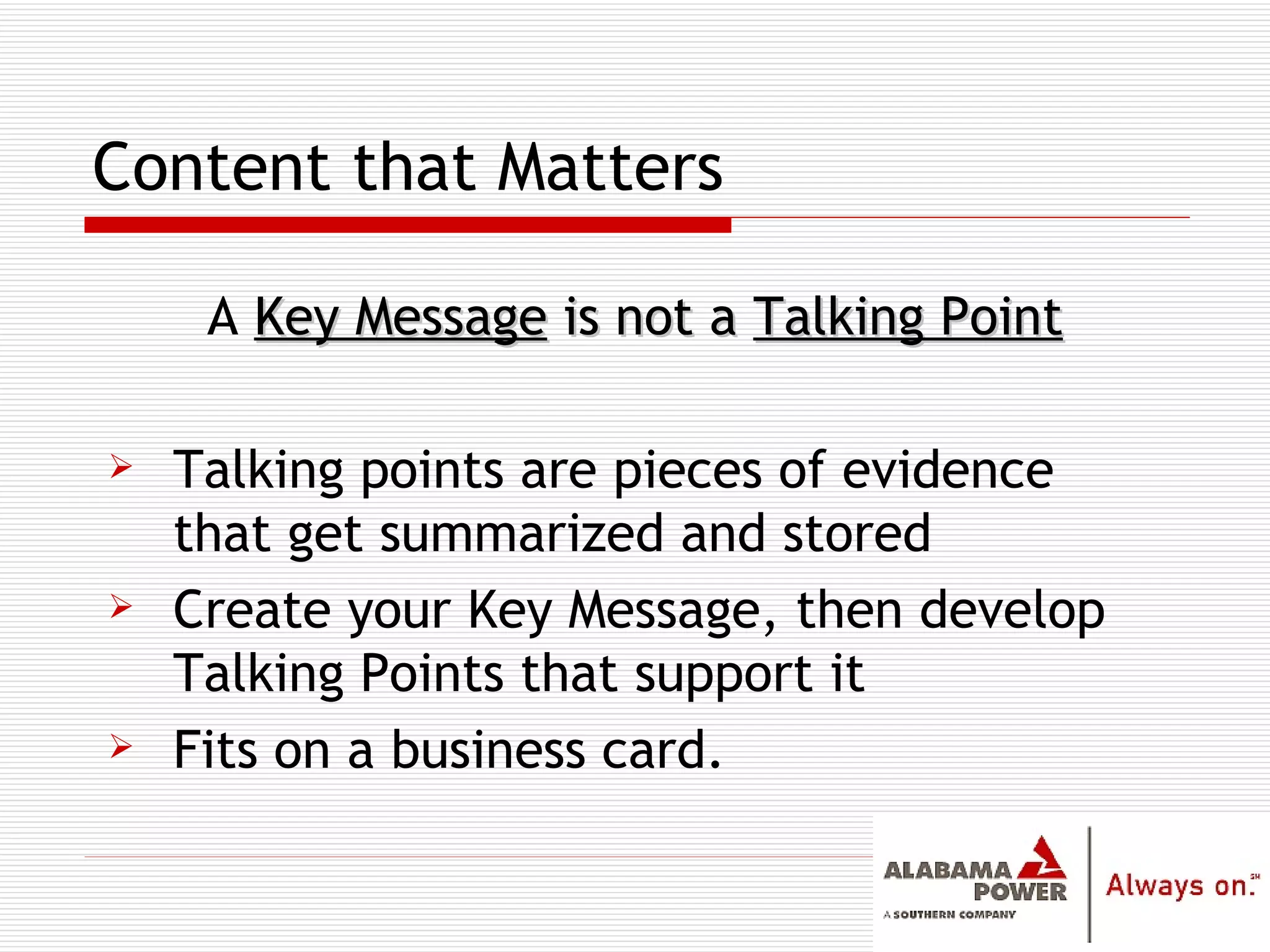 Content that Matters

A Key Message is not a Talking Point

➢ Talking points are pieces of evidence that get summarized and stored
➢ Create your Key Message, then develop Talking Points that support it
➢ Fits on a business card.

ALABAMA POWER
A SOUTHERN COMPANY
Always on.SM